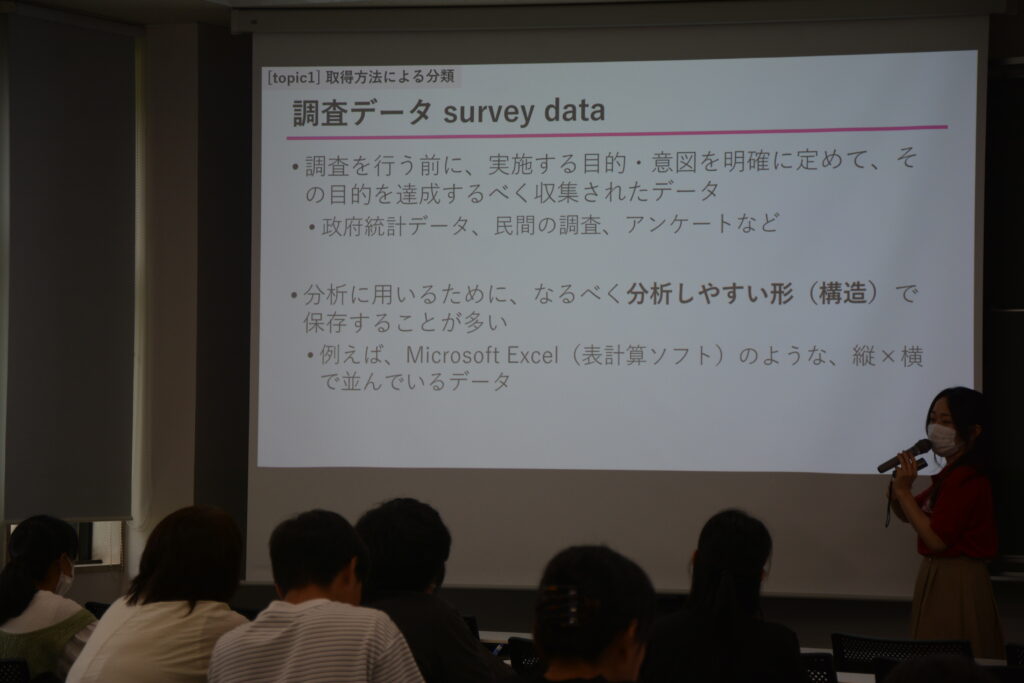 [topic1] 取得方法による分類

調査データ survey data

• 調査を行う前に、実施する目的・意図を明確に定めて、その目的を達成するべく収集されたデータ
• 政府統計データ、民間の調査、アンケートなど

• 分析に用いるために、なるべく分析しやすい形（構造）で保存することが多い
• 例えば、Microsoft Excel（表計算ソフト）のような、縦×横で並んでいるデータ